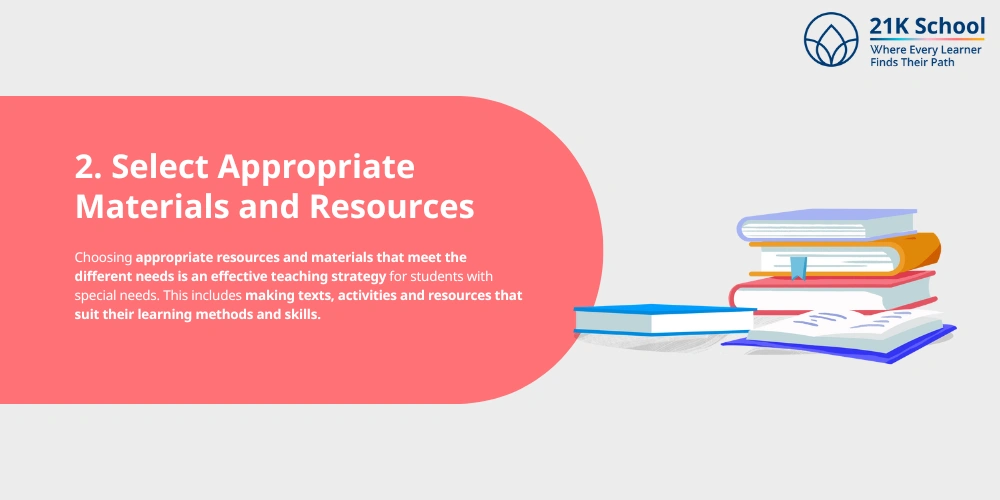 21K School
Where Every Learner
Finds Their Path

2. Select Appropriate Materials and Resources

Choosing appropriate resources and materials that meet the different needs is an effective teaching strategy for students with special needs. This includes making texts, activities and resources that suit their learning methods and skills.